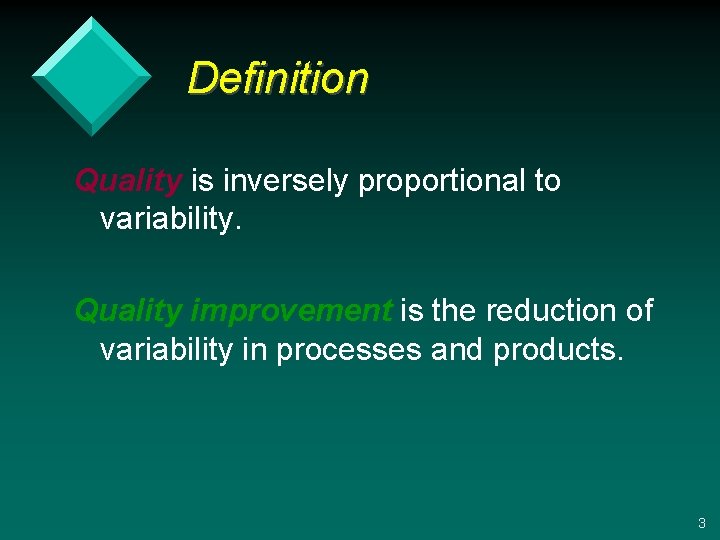 Definition

Quality is inversely proportional to variability.

Quality improvement is the reduction of variability in processes and products.

3